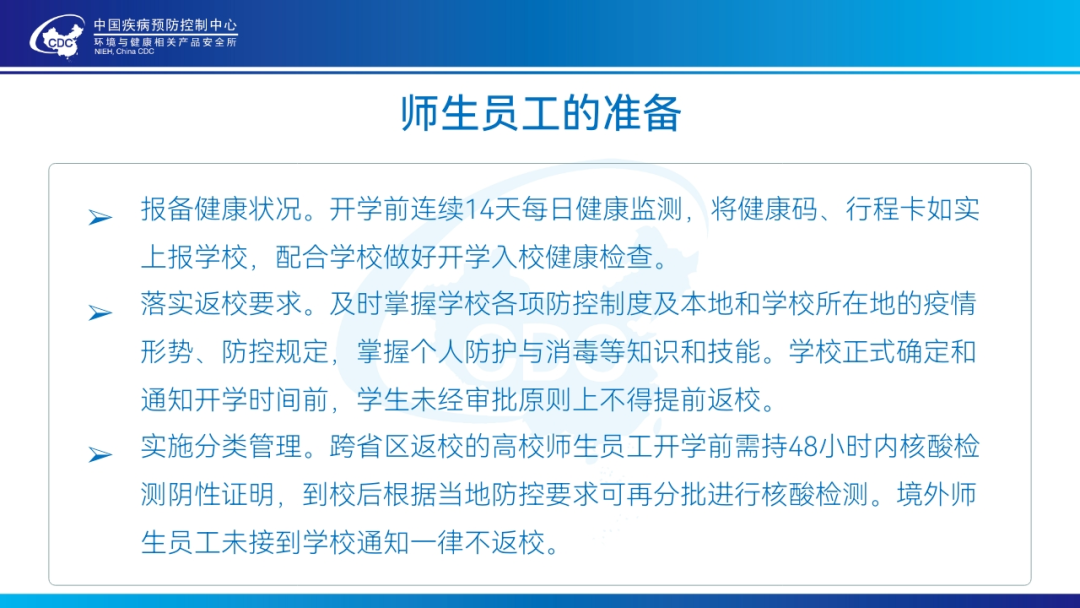 CDC
中国疾病预防控制中心
环境与健康相关产品安全所
NIEH, China CDC

师生员工的准备

➢ 报备健康状况。开学前连续14天每日健康监测，将健康码、行程卡如实上报学校，配合学校做好开学入校健康检查。

➢ 落实返校要求。及时掌握学校各项防控制度及本地和学校所在地的疫情形势、防控规定，掌握个人防护与消毒等知识和技能。学校正式确定和通知开学时间前，学生未经审批原则上不得提前返校。

➢ 实施分类管理。跨省区返校的高校师生员工开学前需持48小时内核酸检测阴性证明，到校后根据当地防控要求可再分批进行核酸检测。境外师生员工未接到学校通知一律不返校。